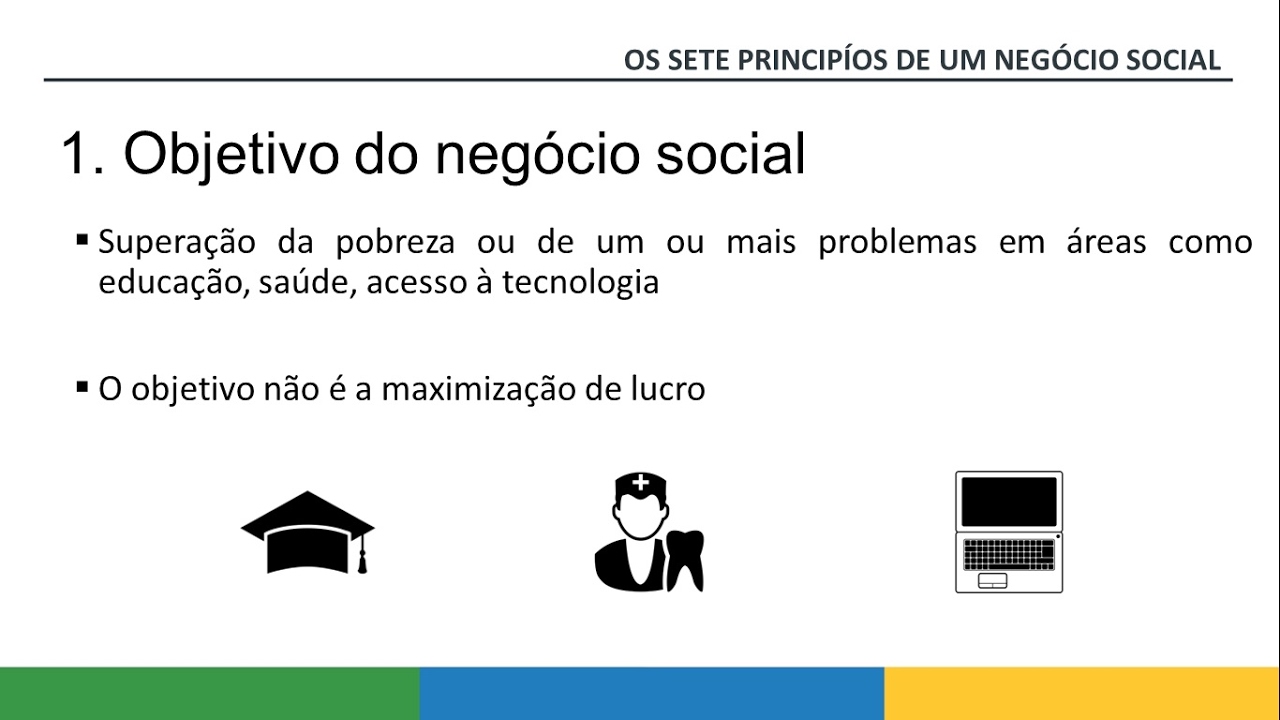 OS SETE PRINCIPÍOS DE UM NEGÓCIO SOCIAL

1. Objetivo do negócio social

▪ Superação da pobreza ou de um ou mais problemas em áreas como educação, saúde, acesso à tecnologia

▪ O objetivo não é a maximização de lucro